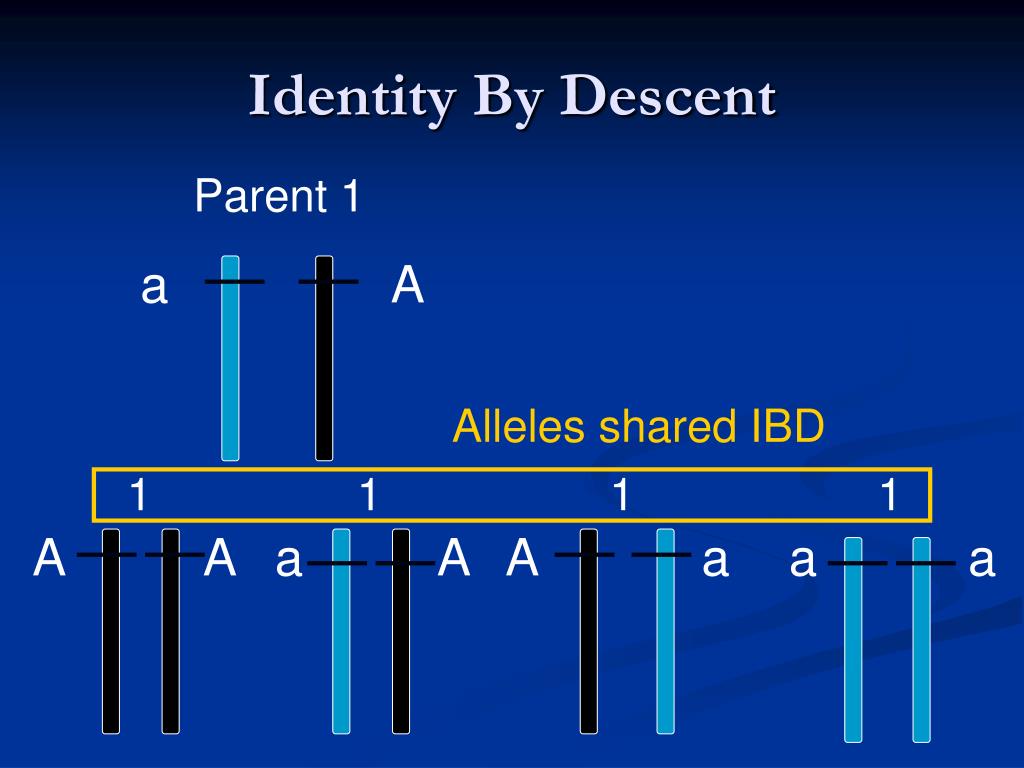 Identity By Descent

Parent 1

a A

Alleles shared IBD

1 1 1 1

A A a A A a a a